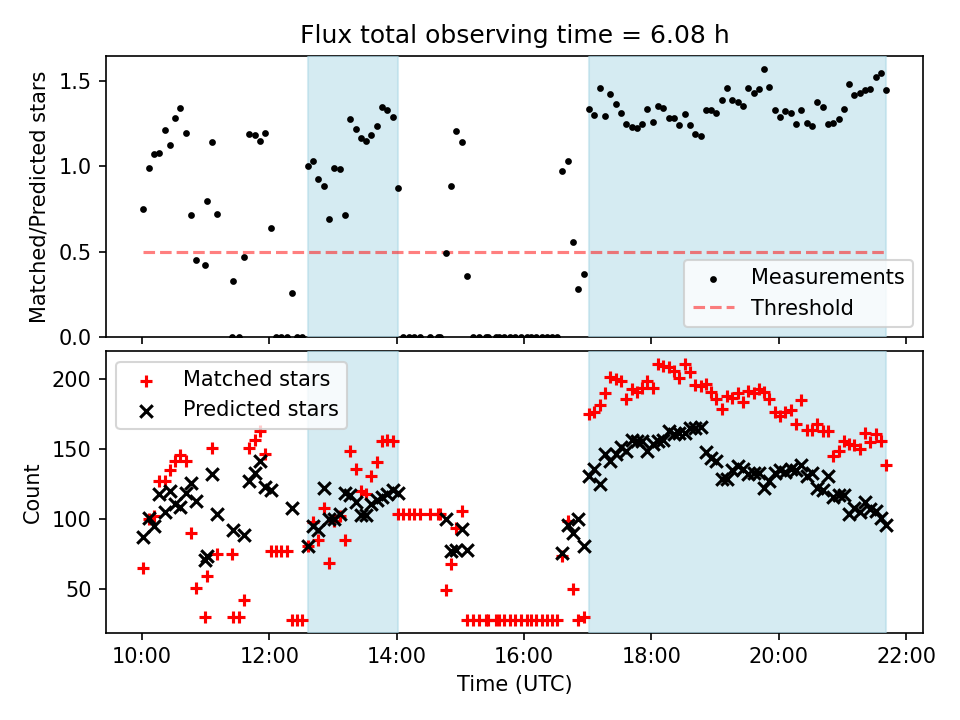 Flux total observing time = 6.08 h

Matched/Predicted stars

1.5
1.0
0.5
0.0

Measurements
Threshold

Matched stars
Predicted stars

Count

200
150
100
50

10:00
12:00
14:00
16:00
18:00
20:00
22:00

Time (UTC)